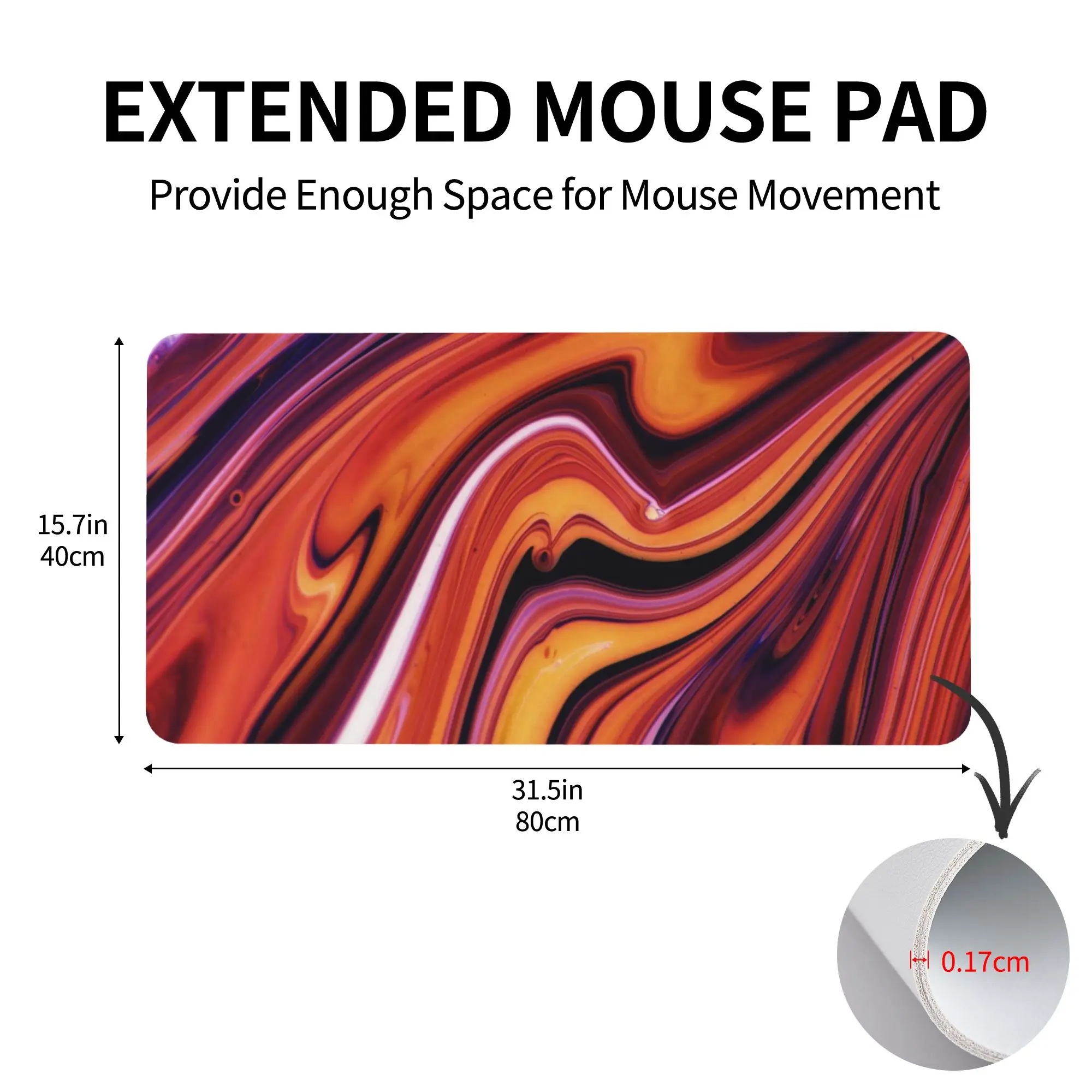 EXTENDED MOUSE PAD

Provide Enough Space for Mouse Movement

15.7in
40cm

31.5in
80cm

0.17cm